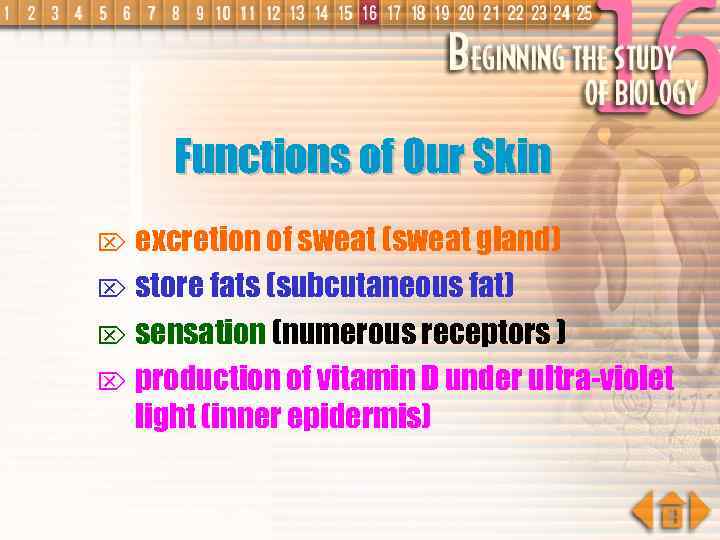 1 2 3 4 5 6 7 8 9 10 11 12 13 14 15 16 17 18 19 20 21 22 23 24 25

16

BEGINNING THE STUDY OF BIOLOGY

Functions of Our Skin

excretion of sweat (sweat gland)

store fats (subcutaneous fat)

sensation (numerous receptors )

production of vitamin D under ultra-violet light (inner epidermis)